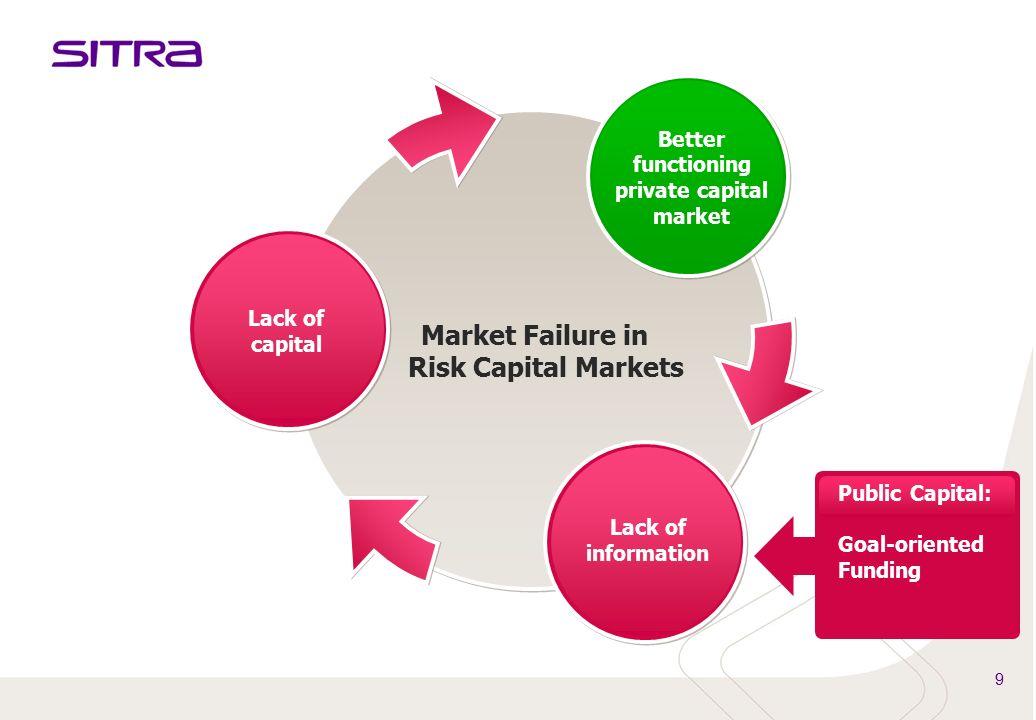 SITRA

Better functioning private capital market

Lack of capital

Market Failure in Risk Capital Markets

Lack of information

Public Capital:

Goal-oriented Funding

9